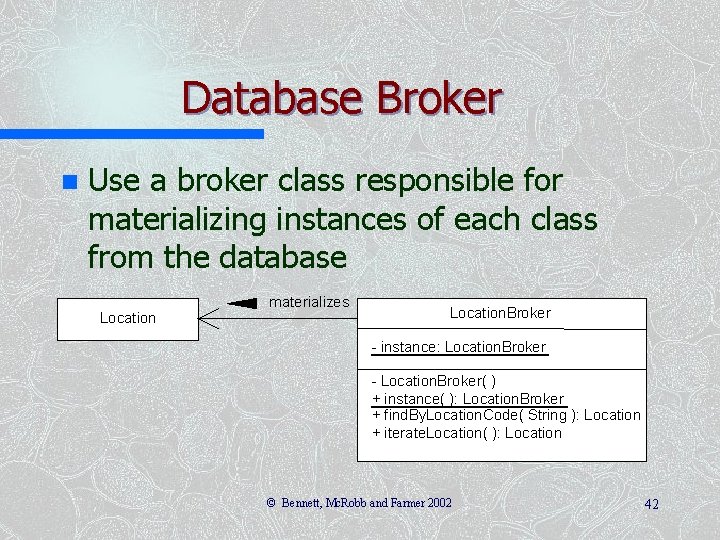 Database Broker

Use a broker class responsible for materializing instances of each class from the database

Location

materializes

LocationBroker

- instance: LocationBroker

- LocationBroker( )
+ instance( ): LocationBroker
+ findByLocationCode( String ): Location
+ iterateLocation( ): Location

© Bennett, McRobb and Farmer 2002

42